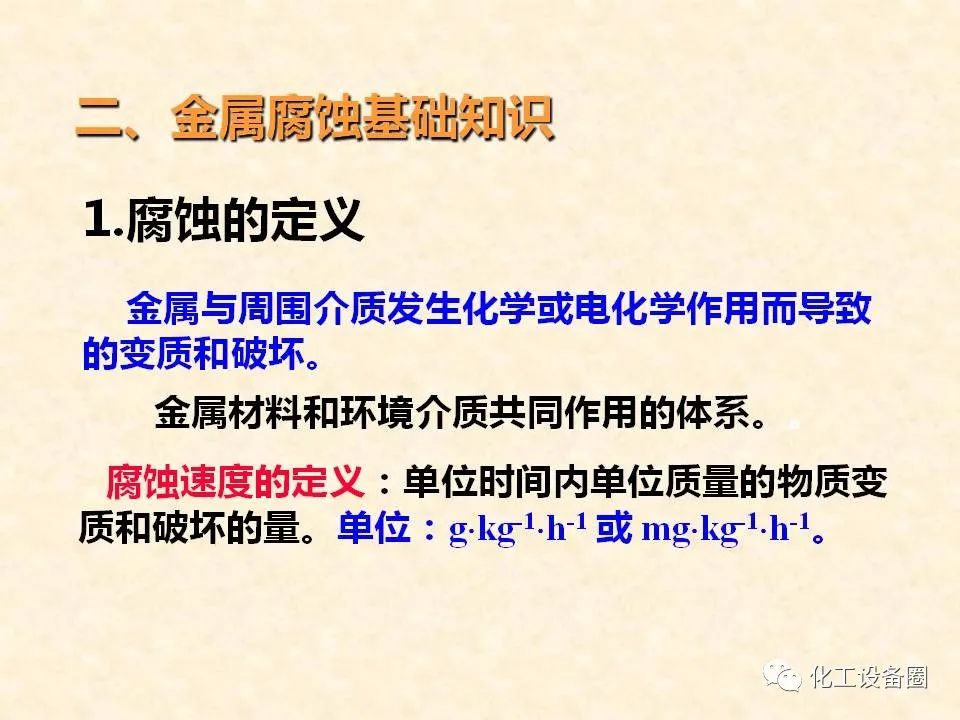 二、金属腐蚀基础知识

1.腐蚀的定义

金属与周围介质发生化学或电化学作用而导致的变质和破坏。

金属材料和环境介质共同作用的体系。

腐蚀速度的定义：单位时间内单位质量的物质变质和破坏的量。单位：$g \cdot kg^{-1} \cdot h^{-1}$ 或 $mg \cdot kg^{-1} \cdot h^{-1}$。

化工设备圈